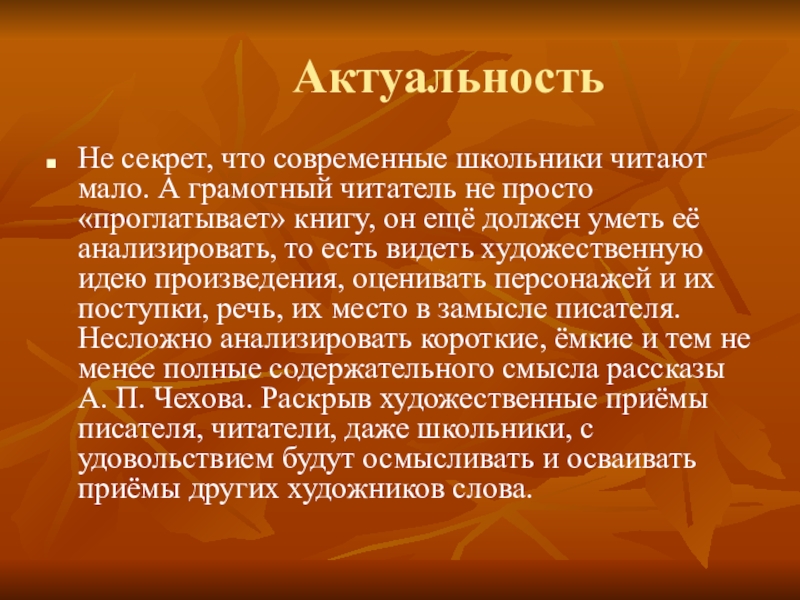 Актуальность

Не секрет, что современные школьники читают мало. А грамотный читатель не просто «проглатывает» книгу, он ещё должен уметь её анализировать, то есть видеть художественную идею произведения, оценивать персонажей и их поступки, речь, их место в замысле писателя. Несложно анализировать короткие, ёмкие и тем не менее полные содержательного смысла рассказы А. П. Чехова. Раскрыв художественные приёмы писателя, читатели, даже школьники, с удовольствием будут осмысливать и осваивать приёмы других художников слова.